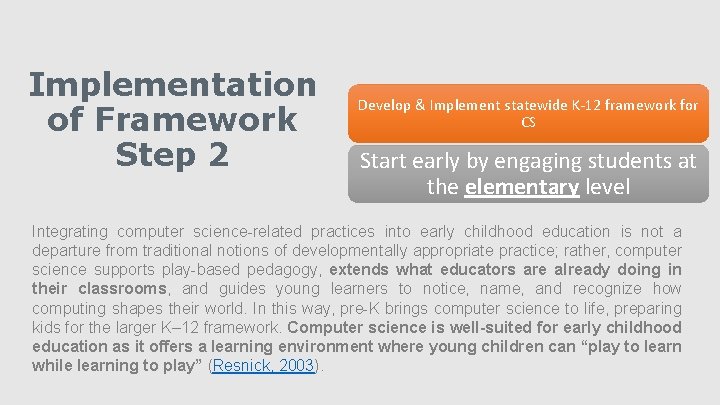 Implementation of Framework Step 2

Develop & Implement statewide K-12 framework for CS

Start early by engaging students at the elementary level

Integrating computer science-related practices into early childhood education is not a departure from traditional notions of developmentally appropriate practice; rather, computer science supports play-based pedagogy, extends what educators are already doing in their classrooms, and guides young learners to notice, name, and recognize how computing shapes their world. In this way, pre-K brings computer science to life, preparing kids for the larger K–12 framework. Computer science is well-suited for early childhood education as it offers a learning environment where young children can “play to learn while learning to play” (Resnick, 2003).